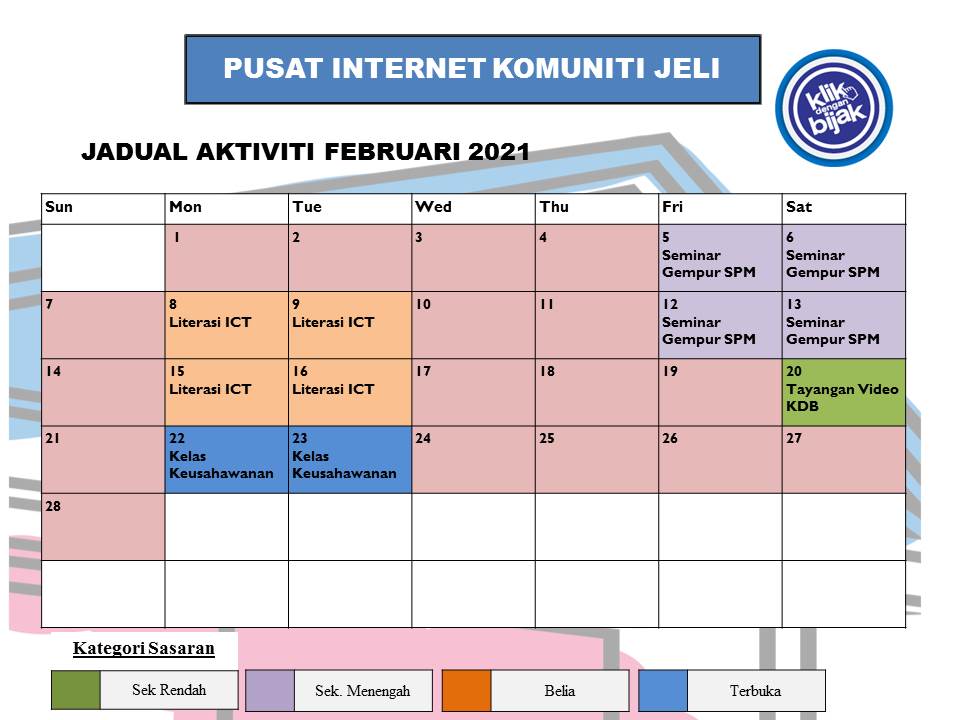 PUSAT INTERNET KOMUNITI JELI

klik dengan bijak

JADUAL AKTIVITI FEBRUARI 2021

| Sun | Mon | Tue | Wed | Thu | Fri | Sat |
|---|---|---|---|---|---|---|
| | 1 | 2 | 3 | 4 | 5 Seminar Gempur SPM | 6 Seminar Gempur SPM |
| 7 | 8 Literasi ICT | 9 Literasi ICT | 10 | 11 | 12 Seminar Gempur SPM | 13 Seminar Gempur SPM |
| 14 | 15 Literasi ICT | 16 Literasi ICT | 17 | 18 | 19 | 20 Tayangan Video KDB |
| 21 | 22 Kelas Keusahawanan | 23 Kelas Keusahawanan | 24 | 25 | 26 | 27 |
| 28 | | | | | | |
| | | | | | | |

Kategori Sasaran

Sek Rendah
Sek. Menengah
Belia
Terbuka